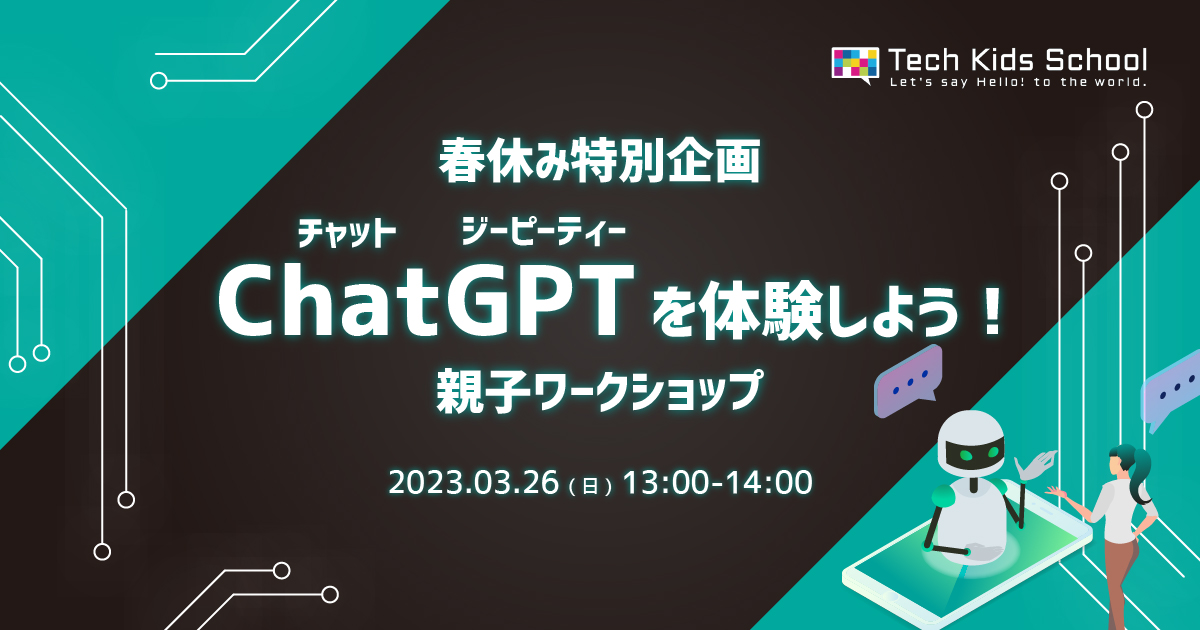 Tech Kids School
Let's say Hello! to the world.

春休み特別企画

チャット ジーピーティー
ChatGPTを体験しよう！

親子ワークショップ

2023.03.26（日）13:00-14:00